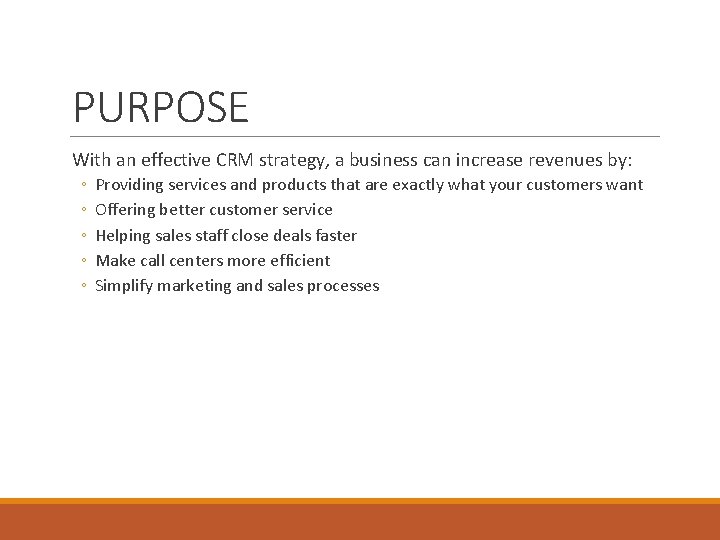 PURPOSE

With an effective CRM strategy, a business can increase revenues by:

◦ Providing services and products that are exactly what your customers want
◦ Offering better customer service
◦ Helping sales staff close deals faster
◦ Make call centers more efficient
◦ Simplify marketing and sales processes